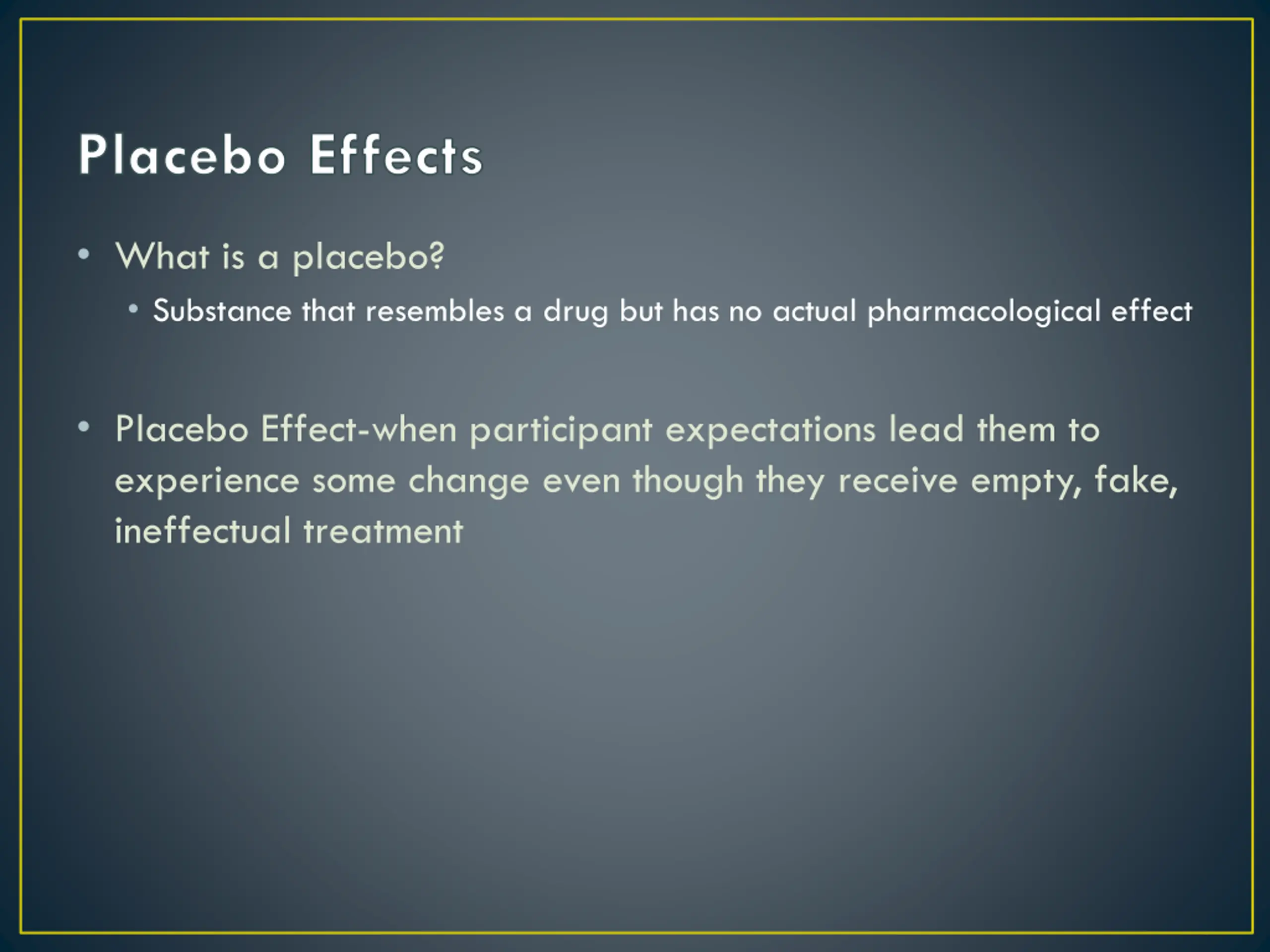 Placebo Effects

• What is a placebo?
  • Substance that resembles a drug but has no actual pharmacological effect

• Placebo Effect-when participant expectations lead them to experience some change even though they receive empty, fake, ineffectual treatment